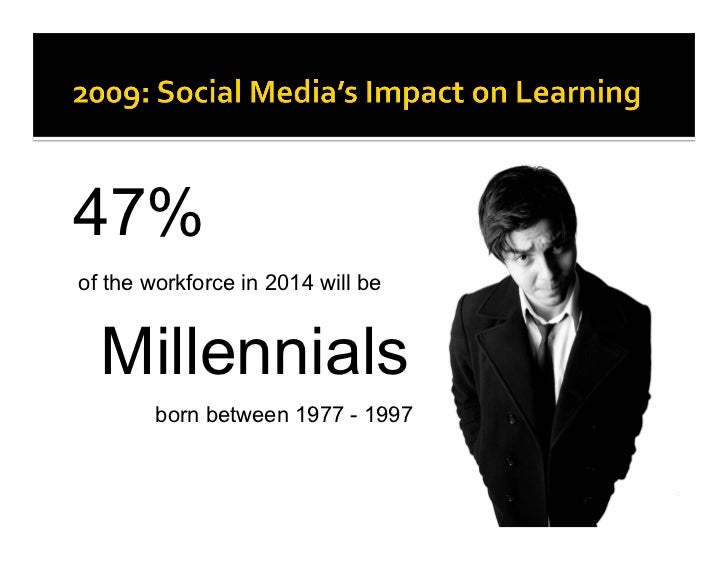 2009: Social Media's Impact on Learning

47%

of the workforce in 2014 will be

Millennials

born between 1977 - 1997